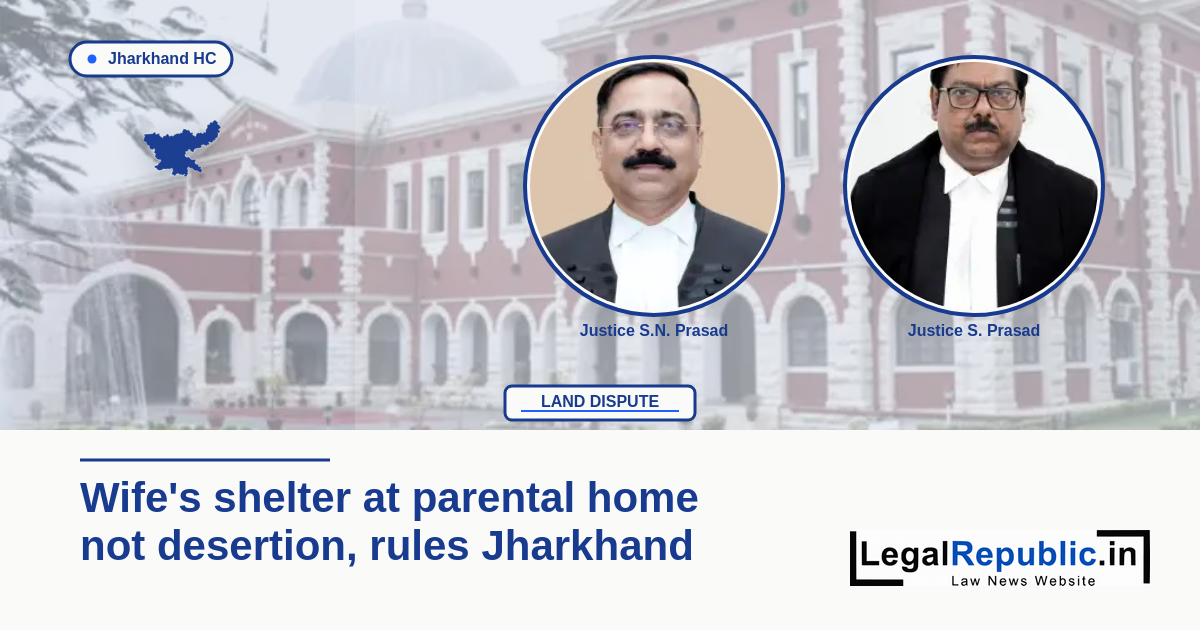 Jharkhand HC

Justice S.N. Prasad

Justice S. Prasad

LAND DISPUTE

Wife's shelter at parental home not desertion, rules Jharkhand

LegalRepublic.in
Law News Website